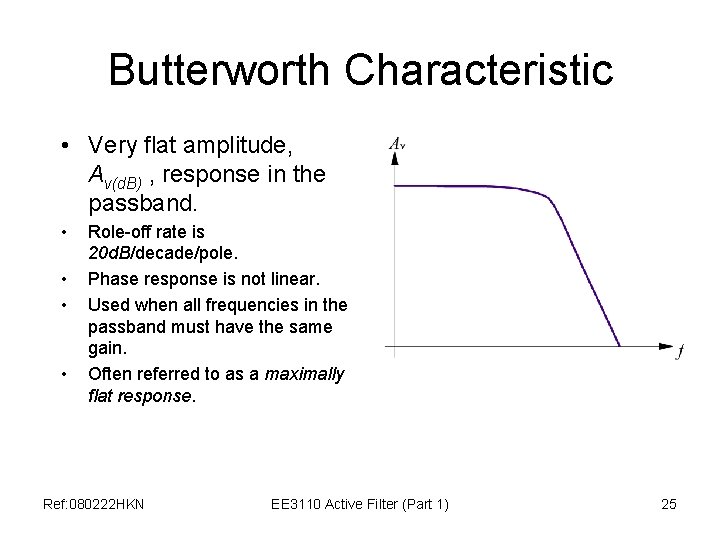 Butterworth Characteristic

• Very flat amplitude, $A_{v(dB)}$ , response in the passband.

• Role-off rate is 20dB/decade/pole.

• Phase response is not linear.

• Used when all frequencies in the passband must have the same gain.

• Often referred to as a maximally flat response.

$A_v$

$f$

Ref:080222HKN

EE3110 Active Filter (Part 1)

25